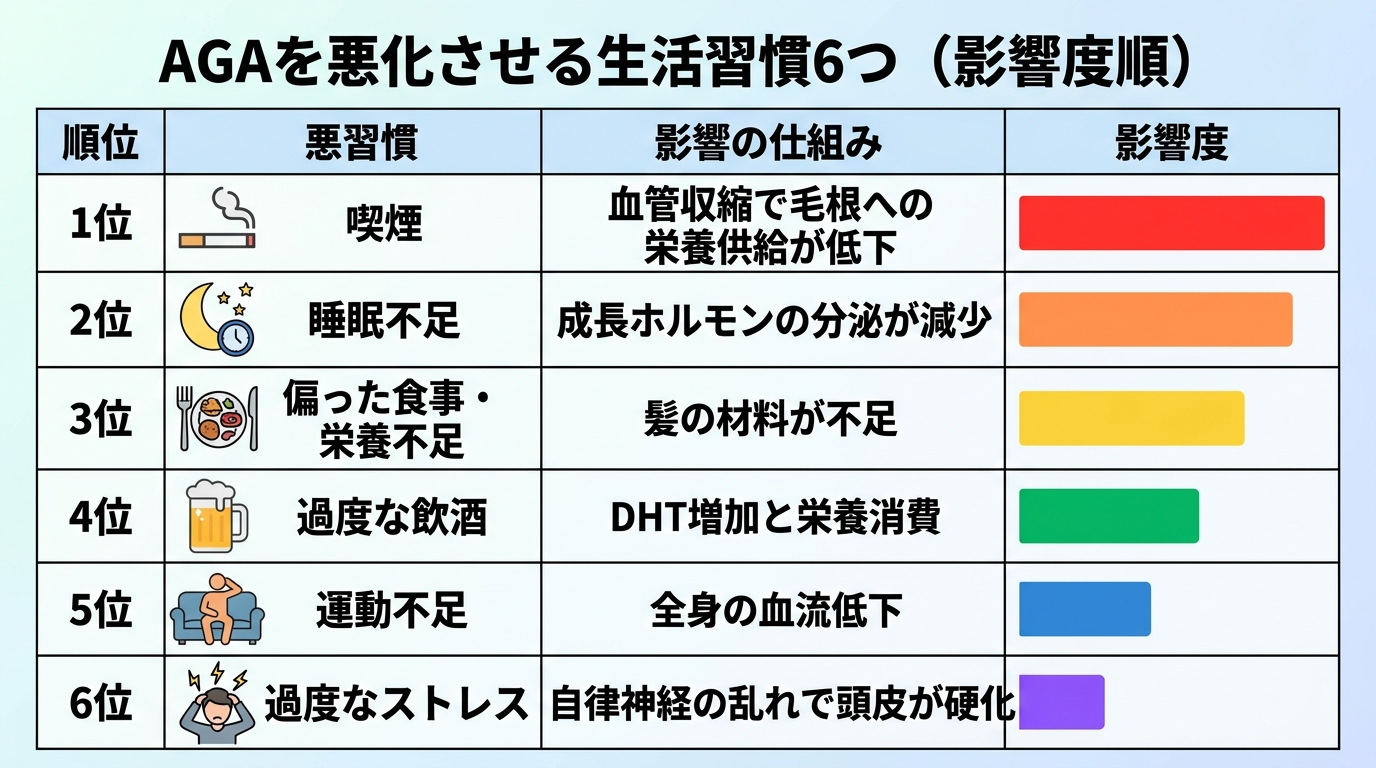 AGAを悪化させる生活習慣6つ（影響度順）

| 順位 | 悪習慣 | 影響の仕組み | 影響度 |
|---|---|---|---|
| 1位 | 喫煙 | 血管収縮で毛根への栄養供給が低下 | |
| 2位 | 睡眠不足 | 成長ホルモンの分泌が減少 | |
| 3位 | 偏った食事・栄養不足 | 髪の材料が不足 | |
| 4位 | 過度な飲酒 | DHT増加と栄養消費 | |
| 5位 | 運動不足 | 全身の血流低下 | |
| 6位 | 過度なストレス | 自律神経の乱れで頭皮が硬化 | |